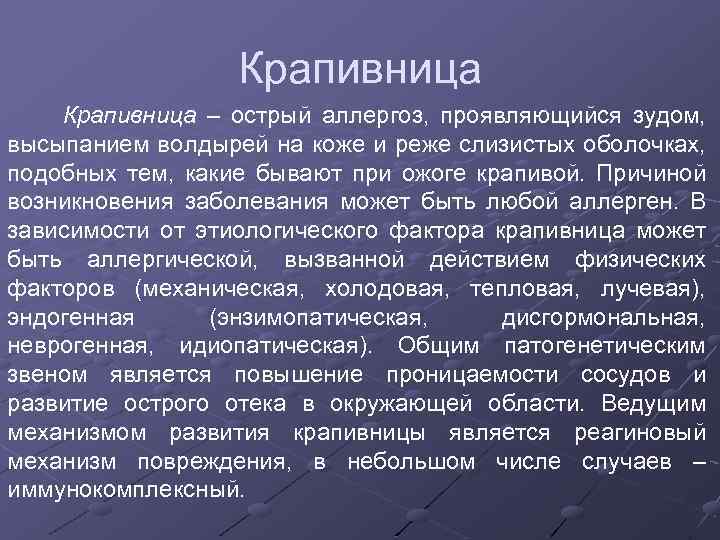 Крапивница

Крапивница – острый аллергоз, проявляющийся зудом, высыпанием волдырей на коже и реже слизистых оболочках, подобных тем, какие бывают при ожоге крапивой. Причиной возникновения заболевания может быть любой аллерген. В зависимости от этиологического фактора крапивница может быть аллергической, вызванной действием физических факторов (механическая, холодовая, тепловая, лучевая), эндогенная (энзимопатическая, дисгормональная, неврогенная, идиопатическая). Общим патогенетическим звеном является повышение проницаемости сосудов и развитие острого отека в окружающей области. Ведущим механизмом развития крапивницы является реагиновый механизм повреждения, в небольшом числе случаев – иммунокомплексный.